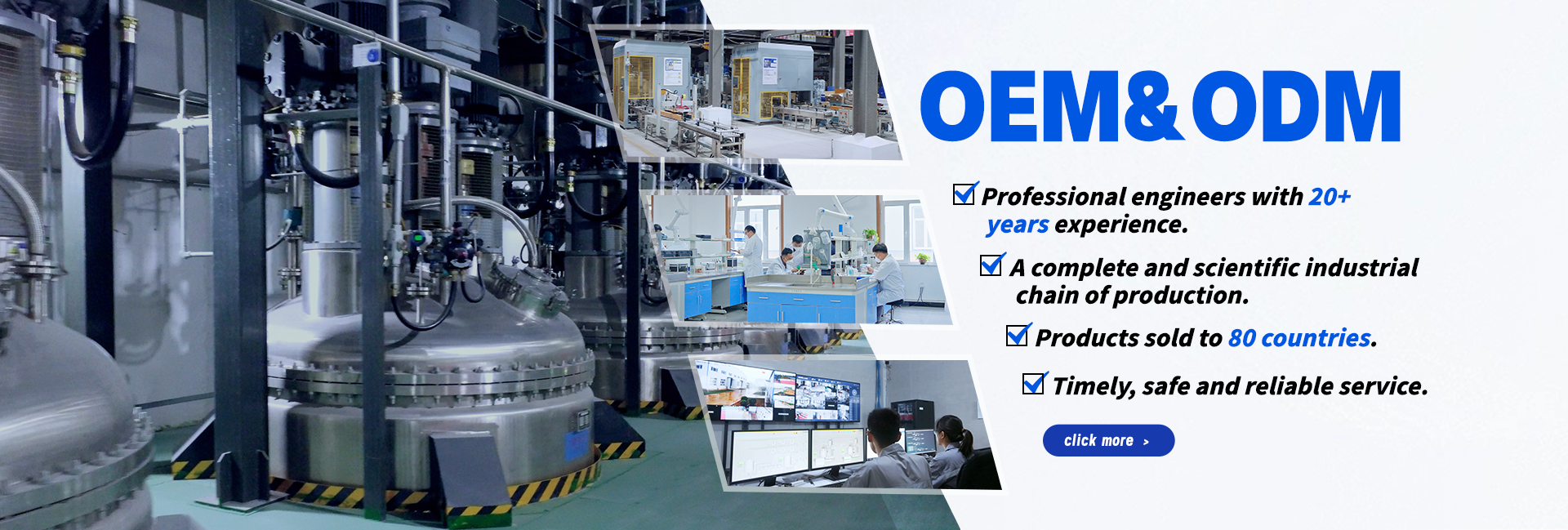 OEM&ODM

Professional engineers with 20+ years experience.

A complete and scientific industrial chain of production.

Products sold to 80 countries.

Timely, safe and reliable service.

click more >